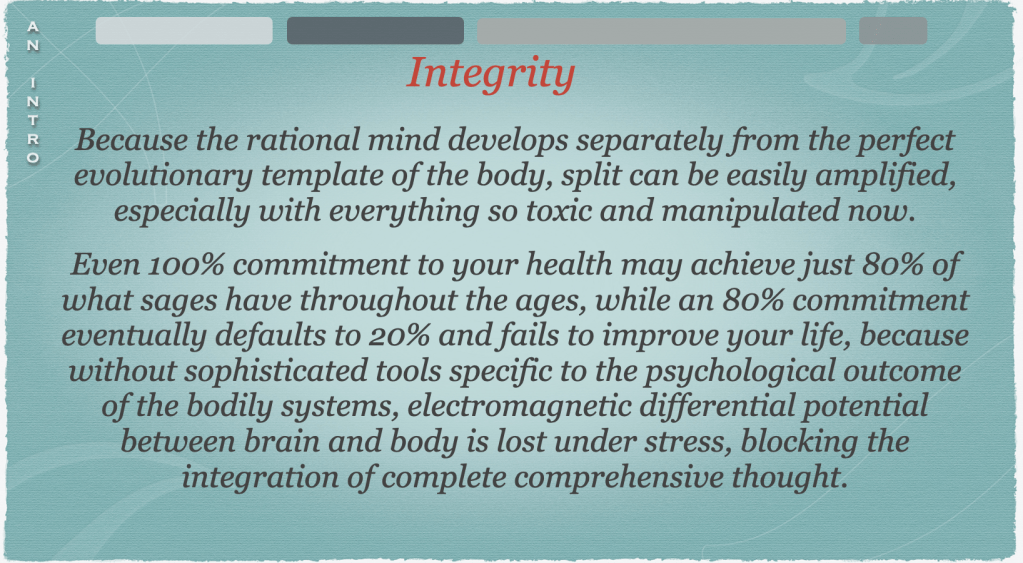 AN INTRO

Integrity

Because the rational mind develops separately from the perfect evolutionary template of the body, split can be easily amplified, especially with everything so toxic and manipulated now.

Even 100% commitment to your health may achieve just 80% of what sages have throughout the ages, while an 80% commitment eventually defaults to 20% and fails to improve your life, because without sophisticated tools specific to the psychological outcome of the bodily systems, electromagnetic differential potential between brain and body is lost under stress, blocking the integration of complete comprehensive thought.